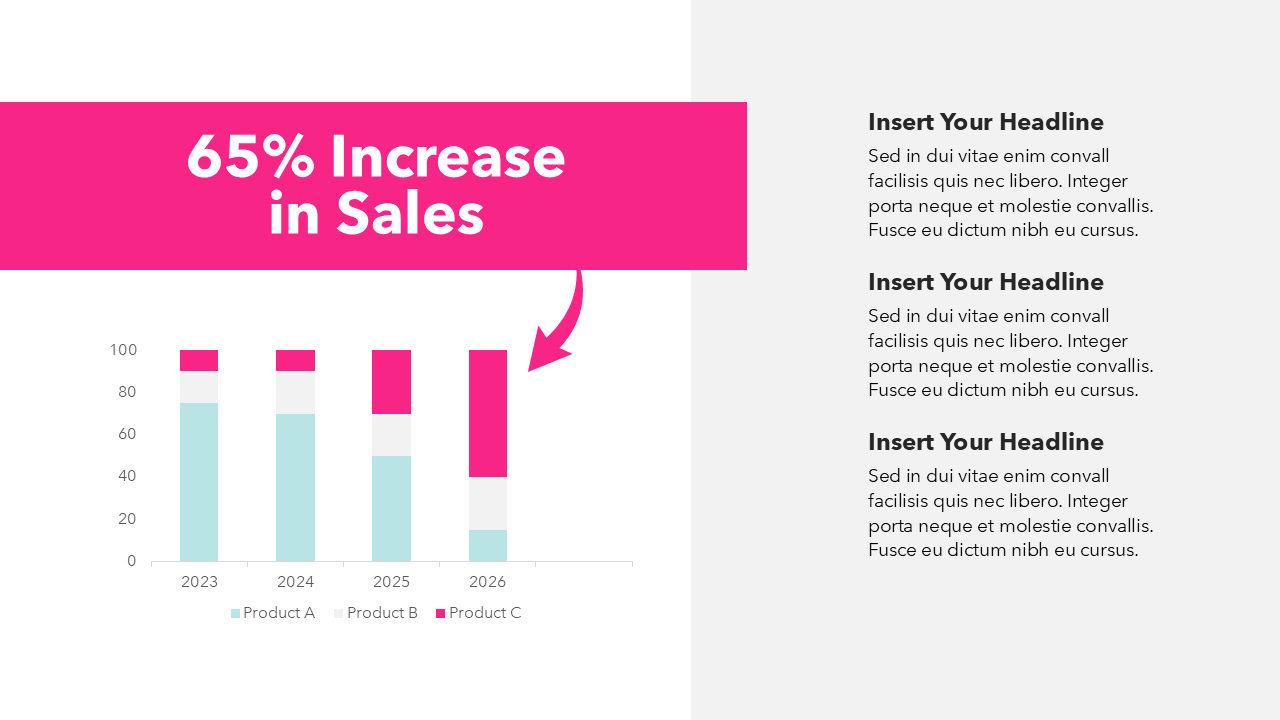 65% Increase in Sales

100
80
60
40
20
0

2023
2024
2025
2026

Product A
Product B
Product C

Insert Your Headline
Sed in dui vitae enim convall facilisis quis nec libero. Integer porta neque et molestie convallis. Fusce eu dictum nibh eu cursus.

Insert Your Headline
Sed in dui vitae enim convall facilisis quis nec libero. Integer porta neque et molestie convallis. Fusce eu dictum nibh eu cursus.

Insert Your Headline
Sed in dui vitae enim convall facilisis quis nec libero. Integer porta neque et molestie convallis. Fusce eu dictum nibh eu cursus.